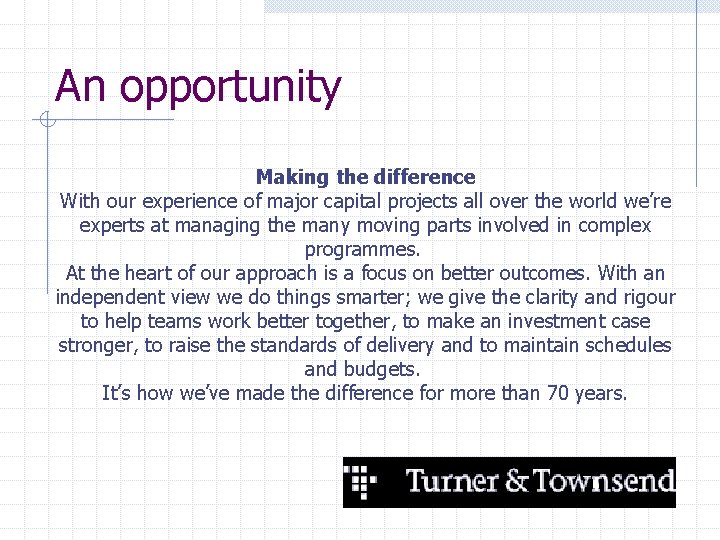 An opportunity

Making the difference
With our experience of major capital projects all over the world we're experts at managing the many moving parts involved in complex programmes.
At the heart of our approach is a focus on better outcomes. With an independent view we do things smarter; we give the clarity and rigour to help teams work better together, to make an investment case stronger, to raise the standards of delivery and to maintain schedules and budgets.
It's how we've made the difference for more than 70 years.

Turner & Townsend